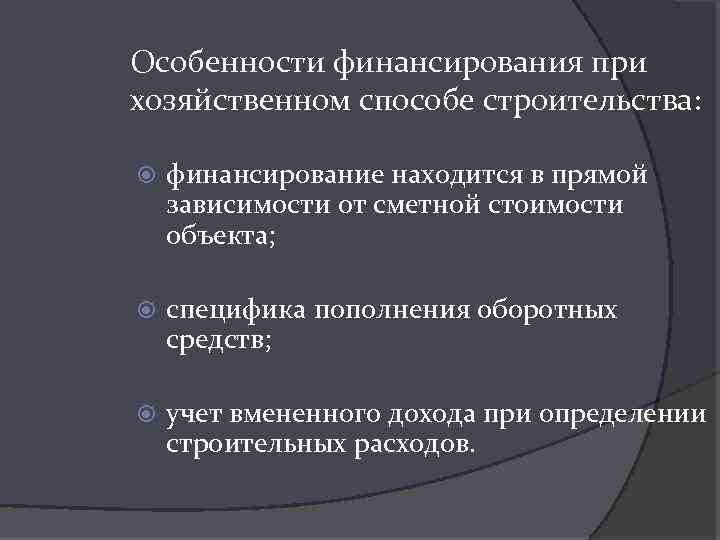 Особенности финансирования при хозяйственном способе строительства:

финансирование находится в прямой зависимости от сметной стоимости объекта;

специфика пополнения оборотных средств;

учет вмененного дохода при определении строительных расходов.